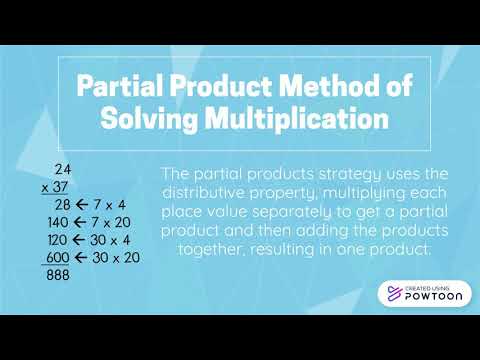 Partial Product Method of Solving Multiplication

24
x 37
28 ← 7 x 4
140 ← 7 x 20
120 ← 30 x 4
600 ← 30 x 20
888

The partial products strategy uses the distributive property, multiplying each place value separately to get a partial product and then adding the products together, resulting in one product.

CREATED USING POWTOON